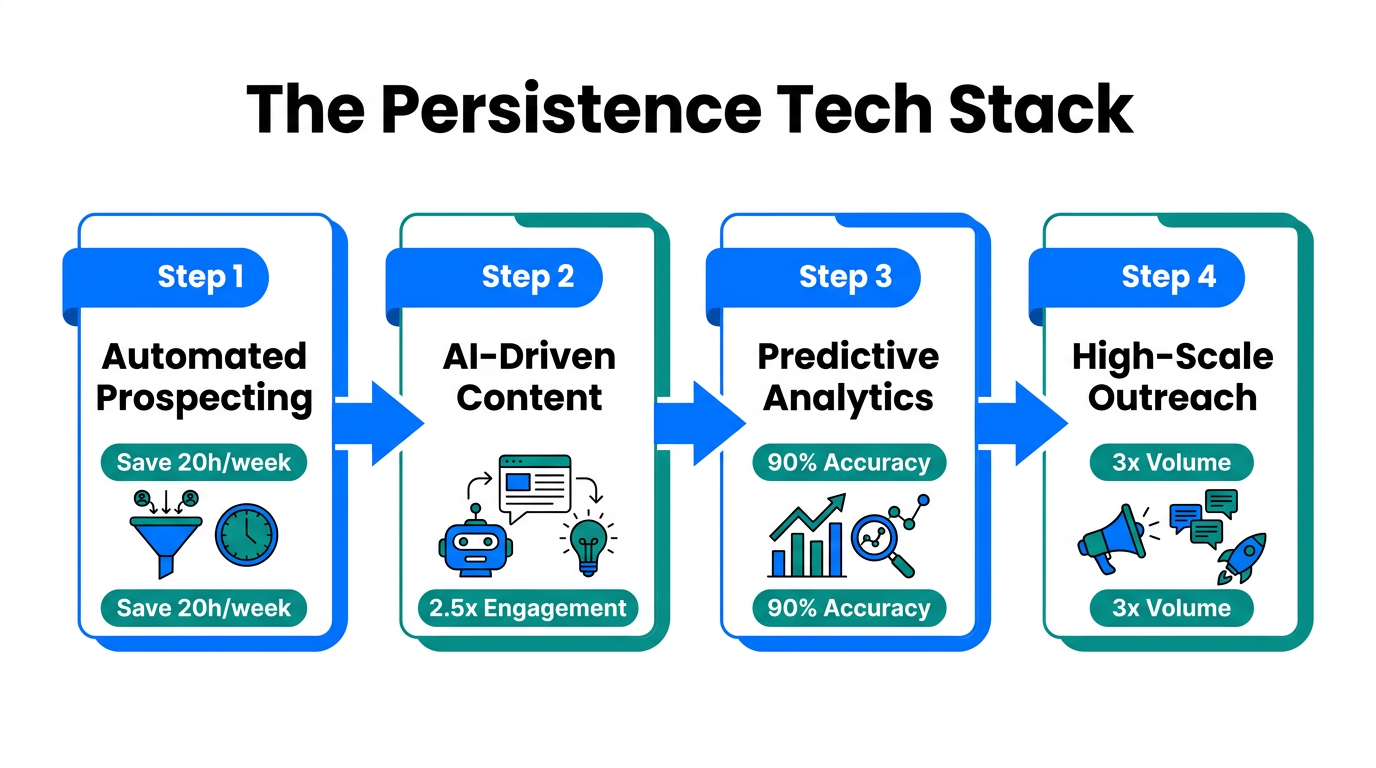 The Persistence Tech Stack

Step 1

Automated Prospecting

Save 20h/week

Save 20h/week

Step 2

AI-Driven Content

2.5x Engagement

Step 3

Predictive Analytics

90% Accuracy

90% Accuracy

Step 4

High-Scale Outreach

3x Volume

3x Volume